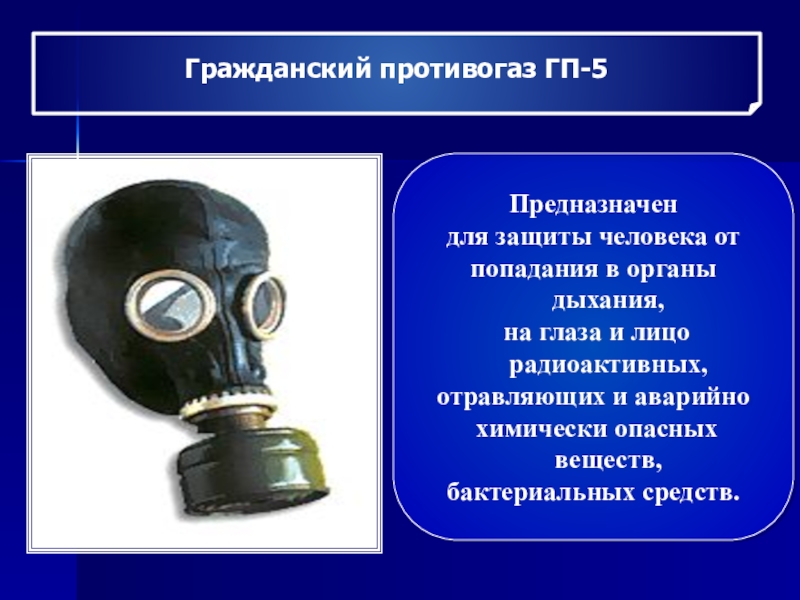 Гражданский противогаз ГП-5

Предназначен для защиты человека от попадания в органы дыхания, на глаза и лицо радиоактивных, отравляющих и аварийно химически опасных веществ, бактериальных средств.